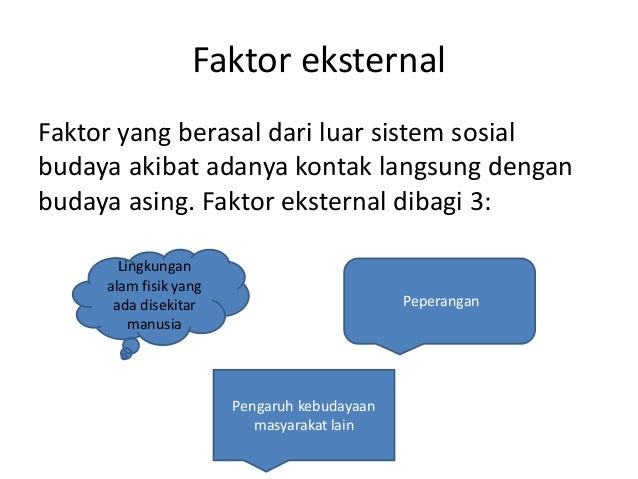 Faktor eksternal

Faktor yang berasal dari luar sistem sosial budaya akibat adanya kontak langsung dengan budaya asing. Faktor eksternal dibagi 3:

Lingkungan alam fisik yang ada disekitar manusia

Peperangan

Pengaruh kebudayaan masyarakat lain